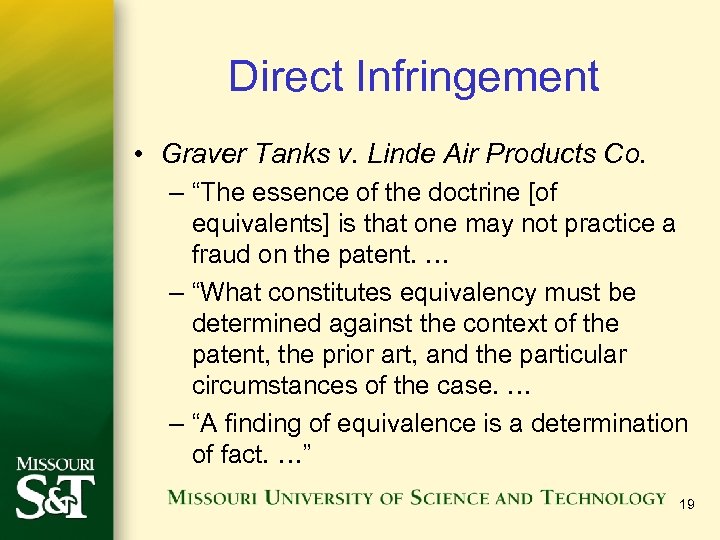 Direct Infringement

• Graver Tanks v. Linde Air Products Co.

– “The essence of the doctrine [of equivalents] is that one may not practice a fraud on the patent. …

– “What constitutes equivalency must be determined against the context of the patent, the prior art, and the particular circumstances of the case. …

– “A finding of equivalence is a determination of fact. …”

MISSOURI S&T

MISSOURI UNIVERSITY OF SCIENCE AND TECHNOLOGY

19